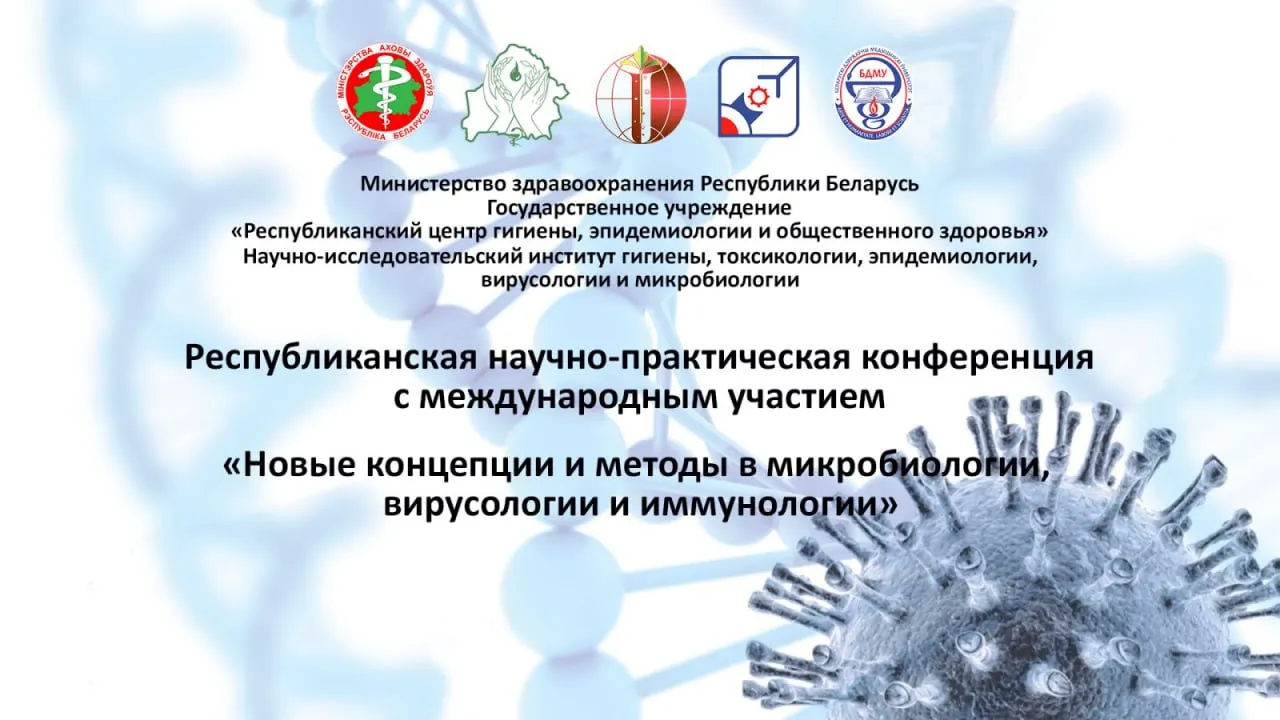 МІНІСТЭРСТВА АХОВЫ ЗДАРОЎЯ РЭСПУБЛІКА БЕЛАРУСЬ

БДМУ

Министерство здравоохранения Республики Беларусь
Государственное учреждение
«Республиканский центр гигиены, эпидемиологии и общественного здоровья»
Научно-исследовательский институт гигиены, токсикологии, эпидемиологии, вирусологии и микробиологии

Республиканская научно-практическая конференция с международным участием

«Новые концепции и методы в микробиологии, вирусологии и иммунологии»